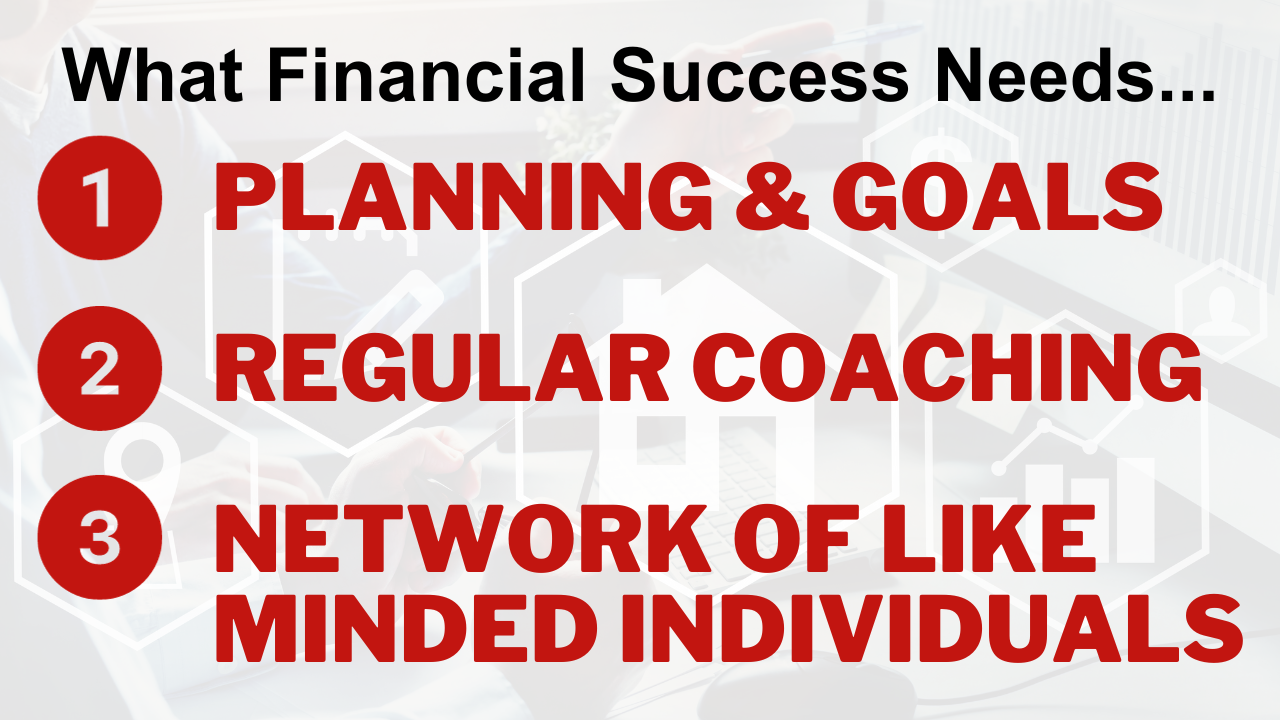 What Financial Success Needs...

1 PLANNING & GOALS

2 REGULAR COACHING

3 NETWORK OF LIKE MINDED INDIVIDUALS